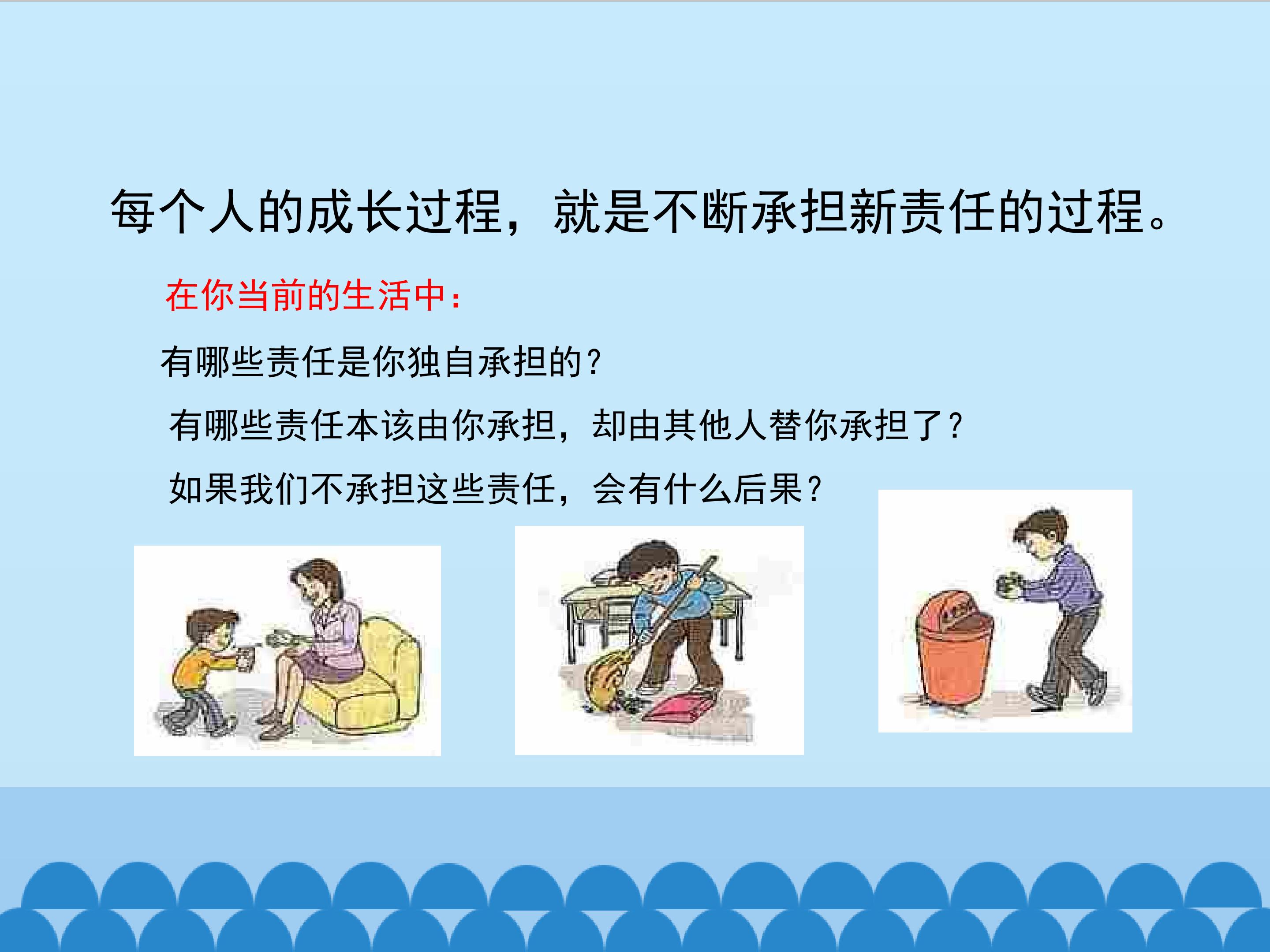 每个人的成长过程，就是不断承担新责任的过程。

在你当前的生活中：

有哪些责任是你独自承担的？

有哪些责任本该由你承担，却由其他人替你承担了？

如果我们不承担这些责任，会有什么后果？